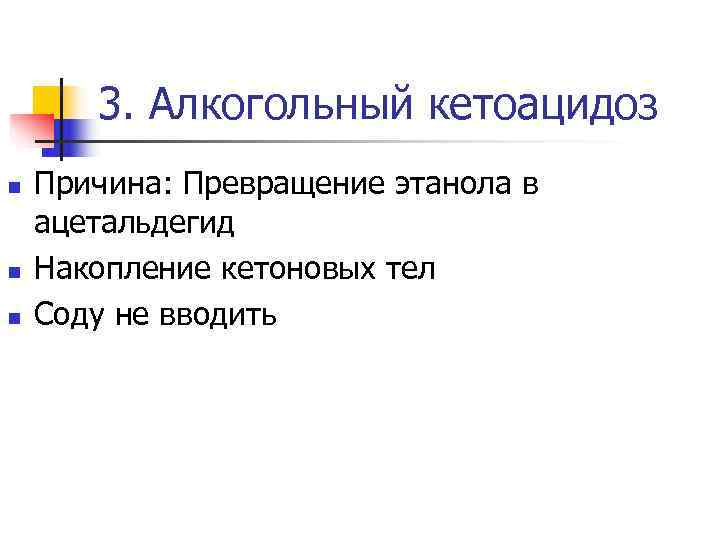 3. Алкогольный кетоацидоз

- Причина: Превращение этанола в ацетальдегид
- Накопление кетоновых тел
- Соду не вводить